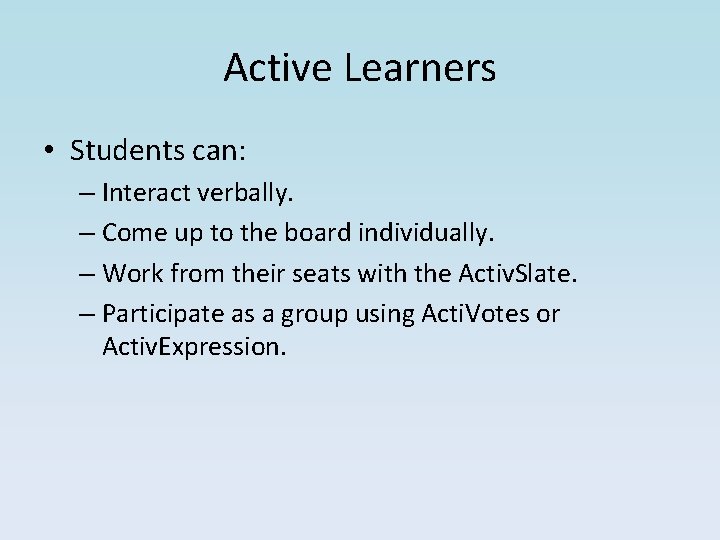 Active Learners

• Students can:
– Interact verbally.
– Come up to the board individually.
– Work from their seats with the ActivSlate.
– Participate as a group using ActiVotes or ActivExpression.